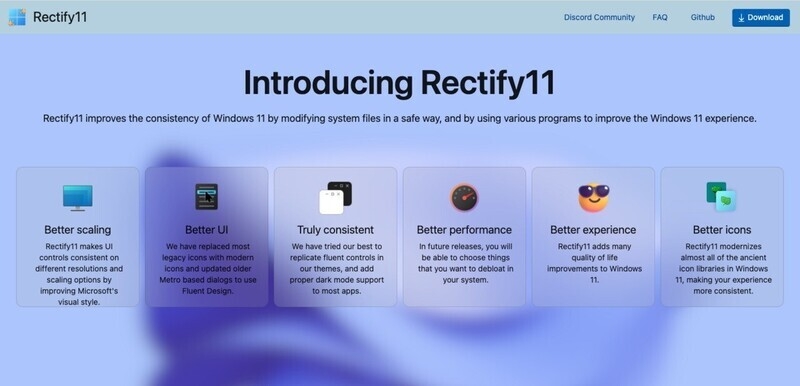 Rectify11

Discord Community FAQ Github Download

Introducing Rectify11

Rectify11 improves the consistency of Windows 11 by modifying system files in a safe way, and by using various programs to improve the Windows 11 experience.

Better scaling

Rectify11 makes UI controls consistent on different resolutions and scaling options by improving Microsoft's visual style.

Better UI

We have replaced most legacy icons with modern icons and updated older Metro based dialogs to use Fluent Design.

Truly consistent

We have tried our best to replicate fluent controls in our themes, and add proper dark mode support to most apps.

Better performance

In future releases, you will be able to choose things that you want to debloat in your system.

Better experience

Rectify11 adds many quality of life improvements to Windows 11.

Better icons

Rectify11 modernizes almost all of the ancient icon libraries in Windows 11, making your experience more consistent.